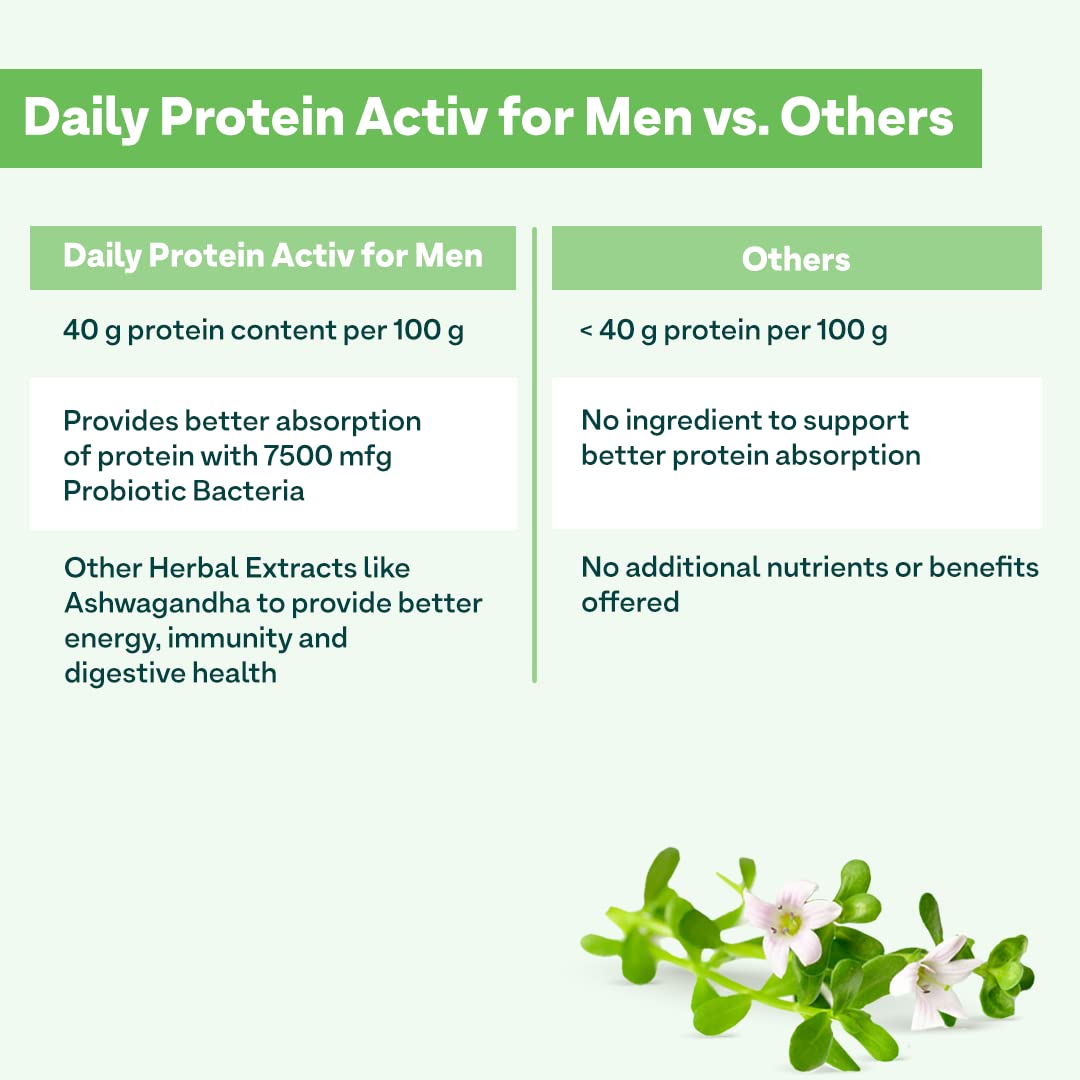 Daily Protein Activ for Men vs. Others

| Daily Protein Activ for Men | Others |
|---|---|
| 40 g protein content per 100 g | < 40 g protein per 100 g |
| Provides better absorption of protein with 7500 mfg Probiotic Bacteria | No ingredient to support better protein absorption |
| Other Herbal Extracts like Ashwagandha to provide better energy, immunity and digestive health | No additional nutrients or benefits offered |